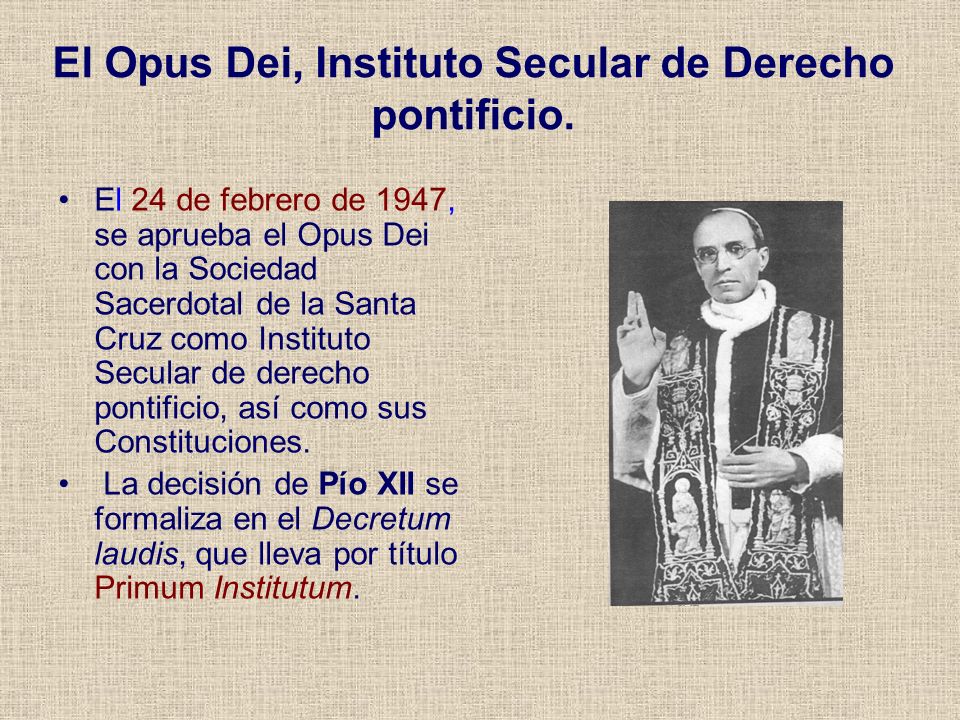 El Opus Dei, Instituto Secular de Derecho pontificio.

• El 24 de febrero de 1947, se aprueba el Opus Dei con la Sociedad Sacerdotal de la Santa Cruz como Instituto Secular de derecho pontificio, así como sus Constituciones.

• La decisión de Pío XII se formaliza en el Decretum laudis, que lleva por título Primum Institutum.